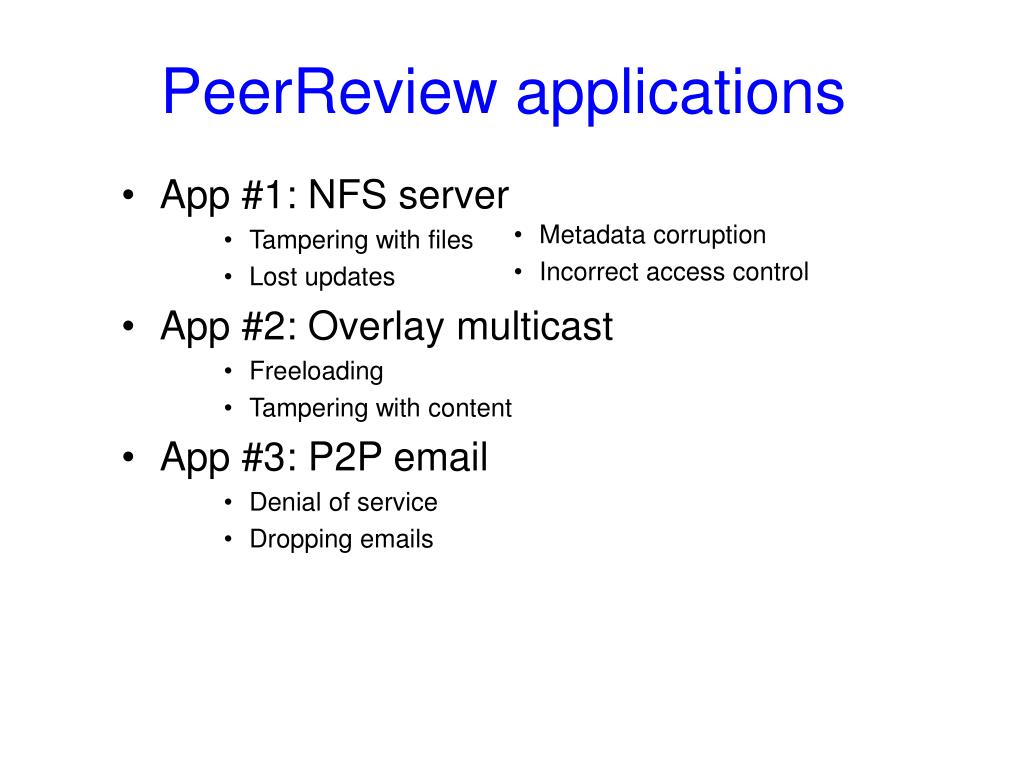 PeerReview applications

• App #1: NFS server
  • Tampering with files
  • Lost updates
  • Metadata corruption
  • Incorrect access control
• App #2: Overlay multicast
  • Freeloading
  • Tampering with content
• App #3: P2P email
  • Denial of service
  • Dropping emails